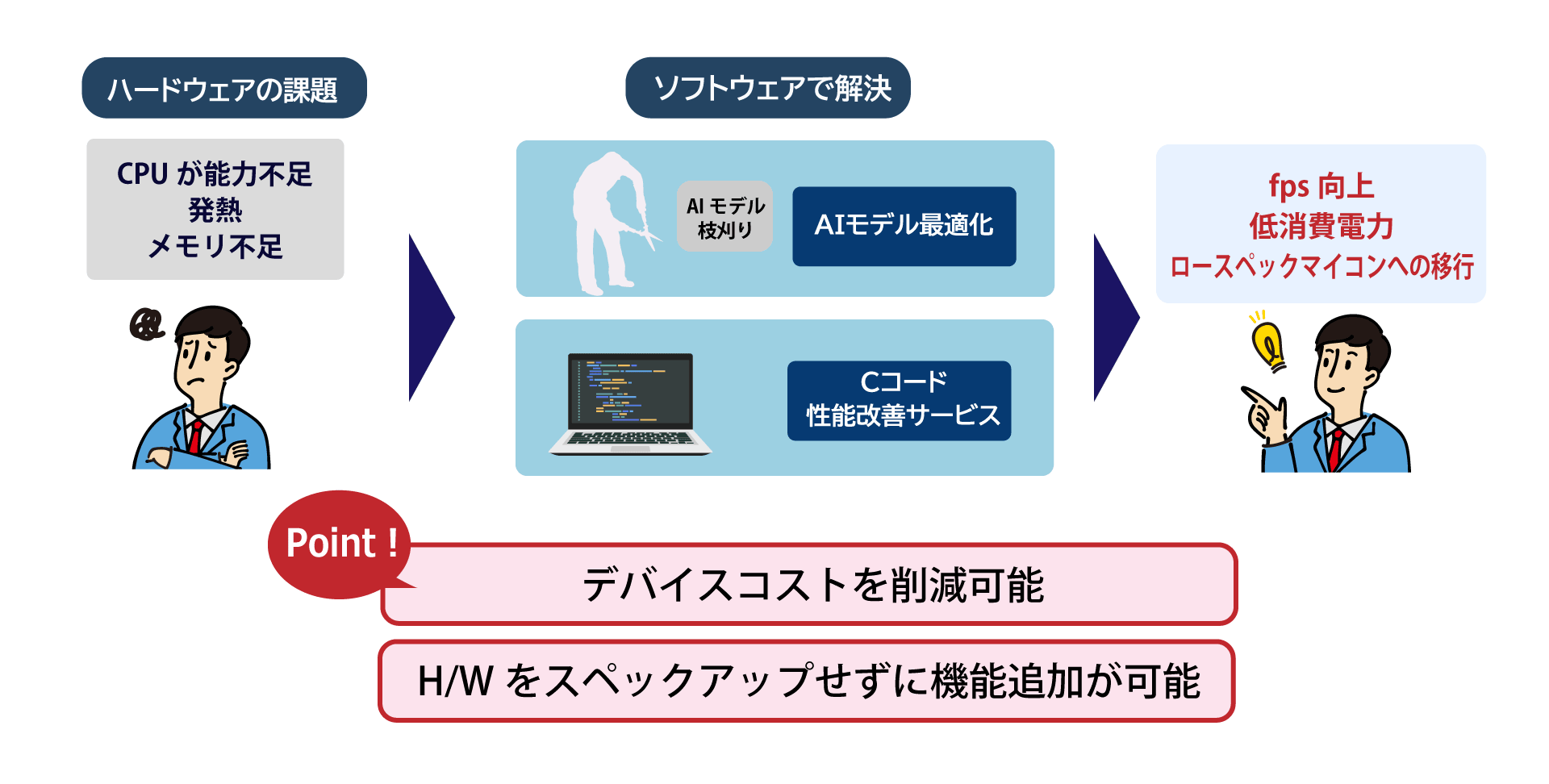 ハードウェアの課題

CPU が能力不足
発熱
メモリ不足

ソフトウェアで解決

AI モデル
枝刈り

AIモデル最適化

Cコード
性能改善サービス

fps 向上
低消費電力
ロースペックマイコンへの移行

Point !

デバイスコストを削減可能

H/W をスペックアップせずに機能追加が可能